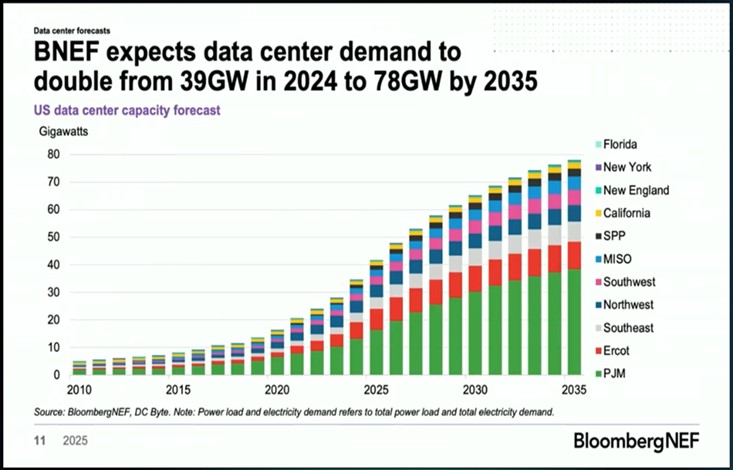 Data center forecasts

BNEF expects data center demand to double from 39GW in 2024 to 78GW by 2035

US data center capacity forecast

Gigawatts

80
70
60
50
40
30
20
10
0

2010 2015 2020 2025 2030 2035

Florida
New York
New England
California
SPP
MISO
Southwest
Northwest
Southeast
Ercot
PJM

Source: BloombergNEF, DC Byte. Note: Power load and electricity demand refers to total power load and total electricity demand.

11 2025

BloombergNEF